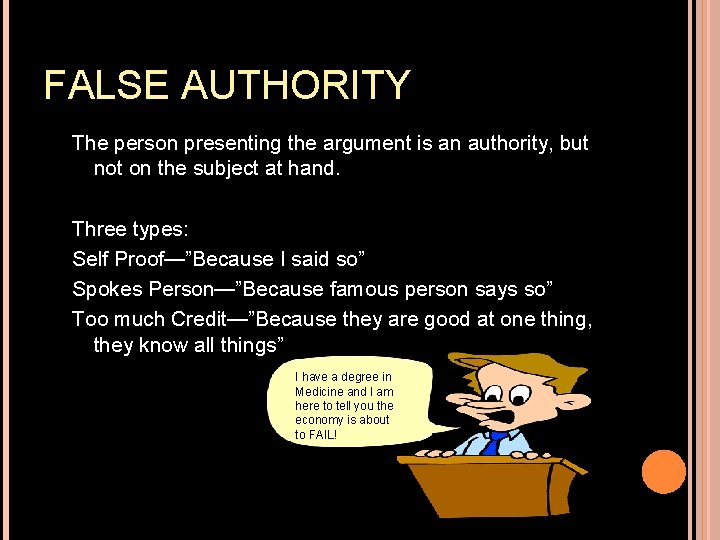 FALSE AUTHORITY

The person presenting the argument is an authority, but not on the subject at hand.

Three types:
Self Proof—"Because I said so"
Spokes Person—"Because famous person says so"
Too much Credit—"Because they are good at one thing, they know all things"

I have a degree in Medicine and I am here to tell you the economy is about to FAIL!